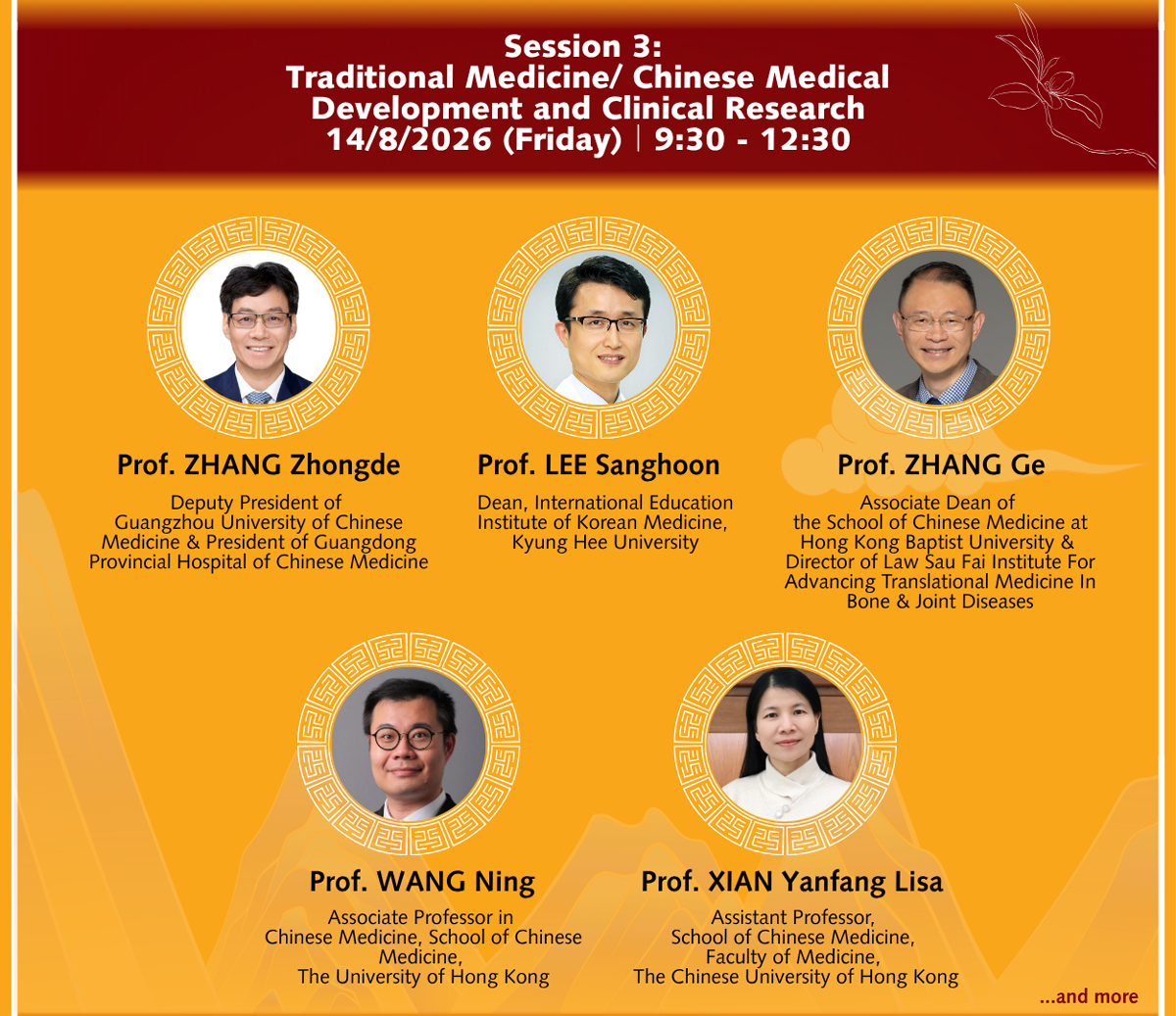 Session 3:
Traditional Medicine/ Chinese Medical Development and Clinical Research
14/8/2026 (Friday) | 9:30 - 12:30

Prof. ZHANG Zhongde

Deputy President of Guangzhou University of Chinese Medicine & President of Guangdong Provincial Hospital of Chinese Medicine

Prof. LEE Sanghoon

Dean, International Education Institute of Korean Medicine, Kyung Hee University

Prof. ZHANG Ge

Associate Dean of the School of Chinese Medicine at Hong Kong Baptist University & Director of Law Sau Fai Institute For Advancing Translational Medicine In Bone & Joint Diseases

Prof. WANG Ning

Associate Professor in Chinese Medicine, School of Chinese Medicine, The University of Hong Kong

Prof. XIAN Yanfang Lisa

Assistant Professor, School of Chinese Medicine, Faculty of Medicine, The Chinese University of Hong Kong

...and more